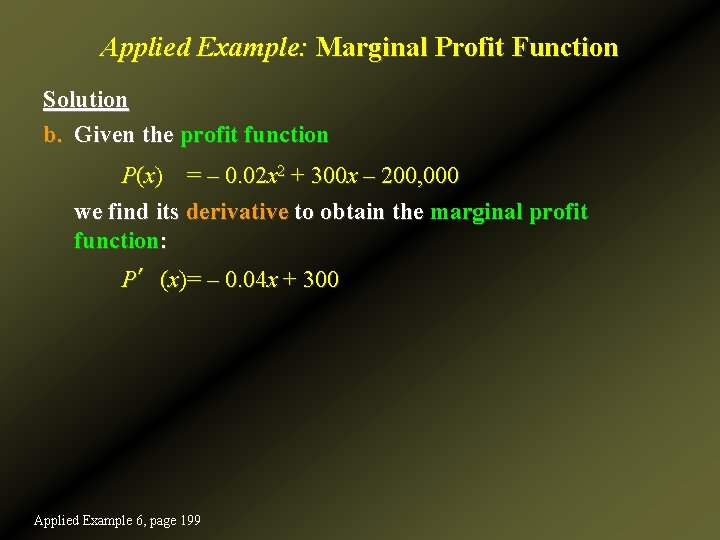 Applied Example: Marginal Profit Function

Solution

b. Given the profit function

$P(x) = -0.02x^2 + 300x - 200,000$

we find its derivative to obtain the marginal profit function:

$P'(x) = -0.04x + 300$

Applied Example 6, page 199